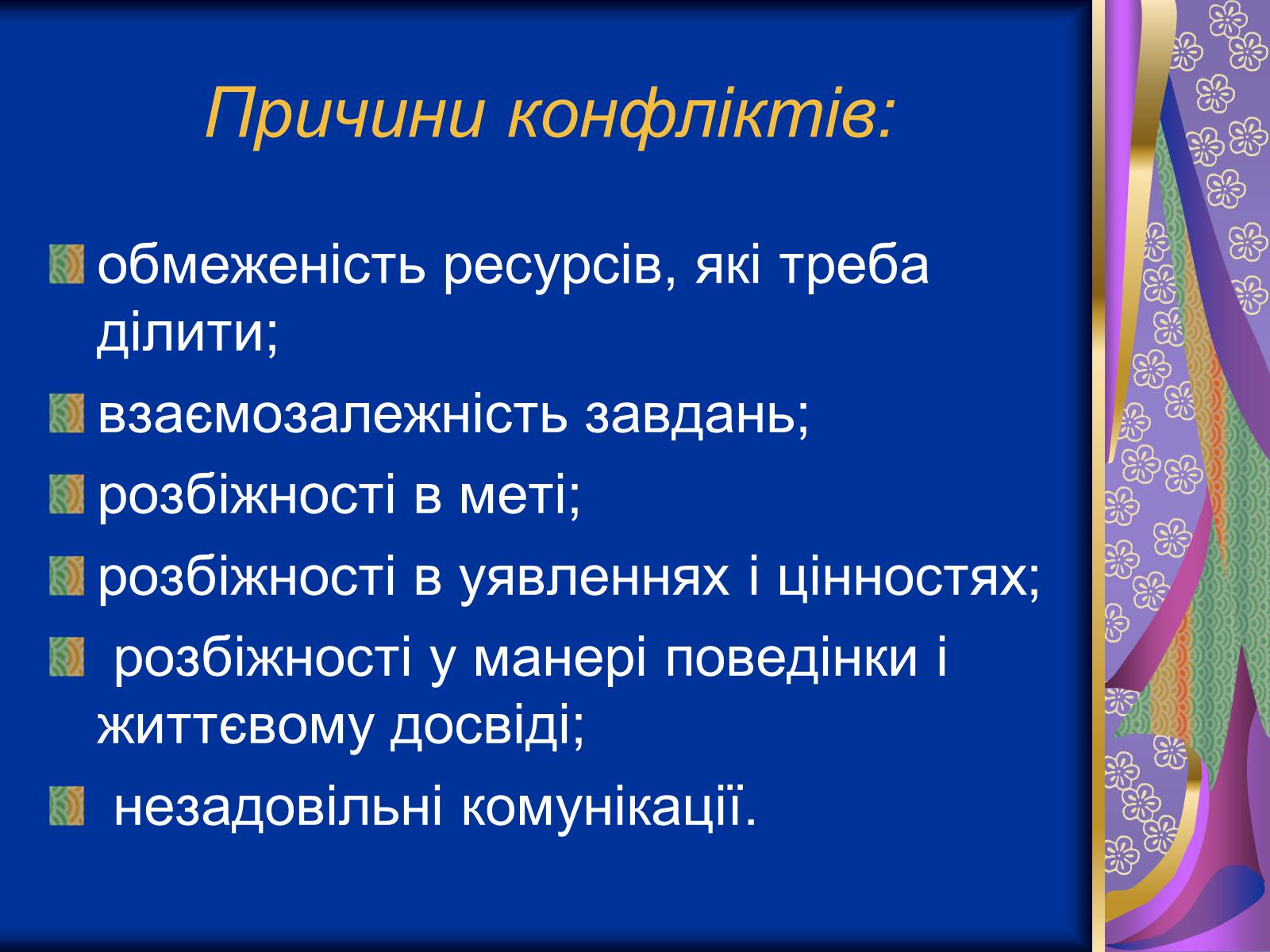 Причини конфліктів:

обмеженість ресурсів, які треба ділити;

взаємозалежність завдань;

розбіжності в меті;

розбіжності в уявленнях і цінностях;

розбіжності у манері поведінки і життєвому досвіді;

незадовільні комунікації.